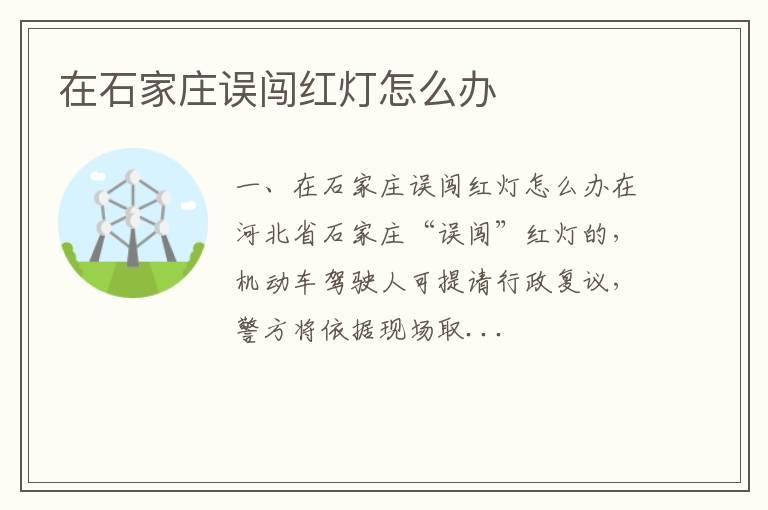 在石家庄误闯红灯怎么办

一、在石家庄误闯红灯怎么办在河北省石家庄“误闯”红灯的，机动车驾驶人可提请行政复议，警方将依据现场取...